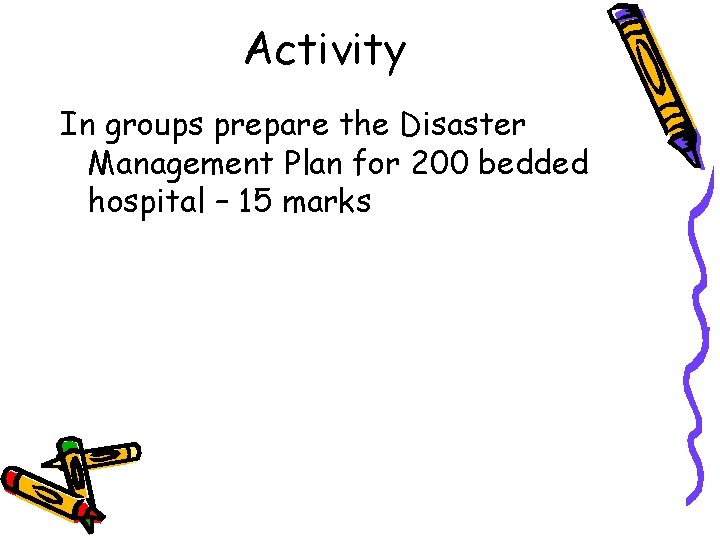 Activity

In groups prepare the Disaster Management Plan for 200 bedded hospital – 15 marks